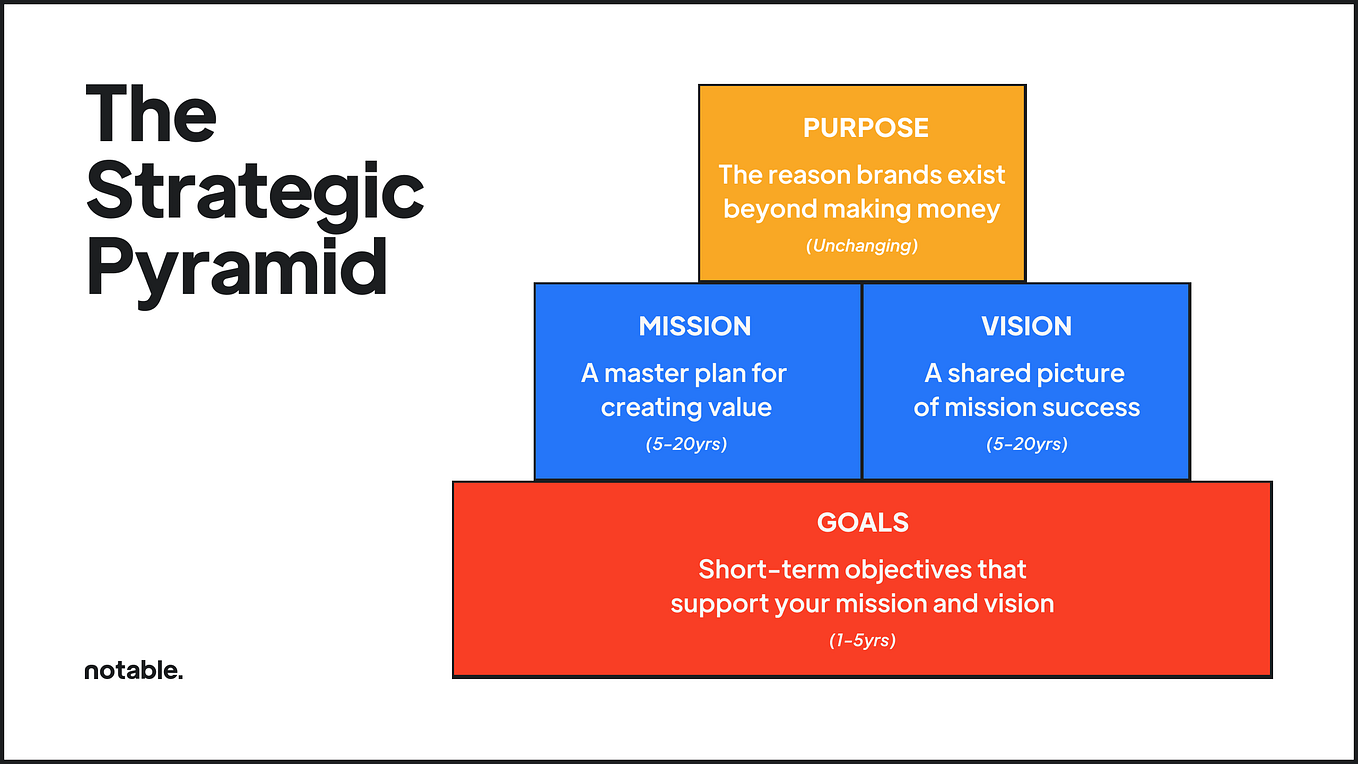 The Strategic Pyramid

PURPOSE
The reason brands exist beyond making money
(Unchanging)

MISSION
A master plan for creating value
(5-20yrs)

VISION
A shared picture of mission success
(5-20yrs)

GOALS
Short-term objectives that support your mission and vision
(1-5yrs)

notable.